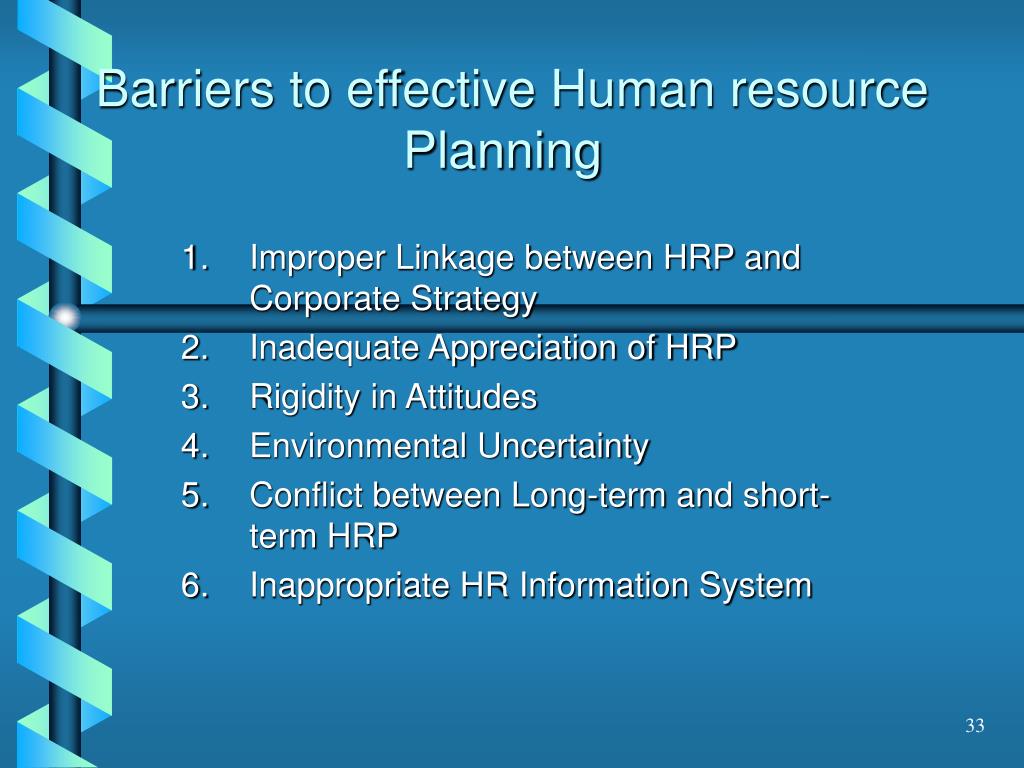 Barriers to effective Human resource Planning

1. Improper Linkage between HRP and Corporate Strategy
2. Inadequate Appreciation of HRP
3. Rigidity in Attitudes
4. Environmental Uncertainty
5. Conflict between Long-term and short-term HRP
6. Inappropriate HR Information System

33